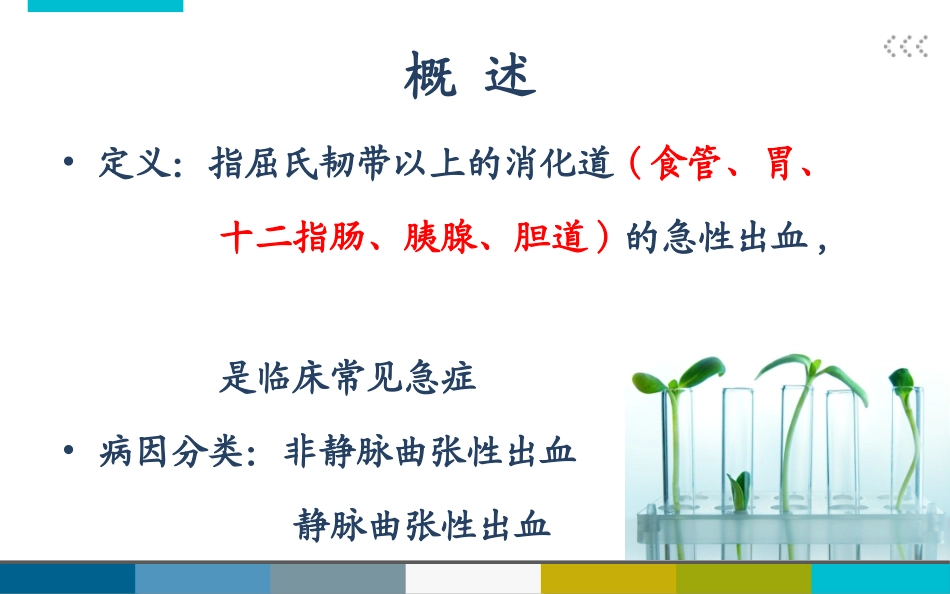 概 述

• 定义：指屈氏韧带以上的消化道（食管、胃、十二指肠、胰腺、胆道）的急性出血，

是临床常见急症

• 病因分类：非静脉曲张性出血

静脉曲张性出血